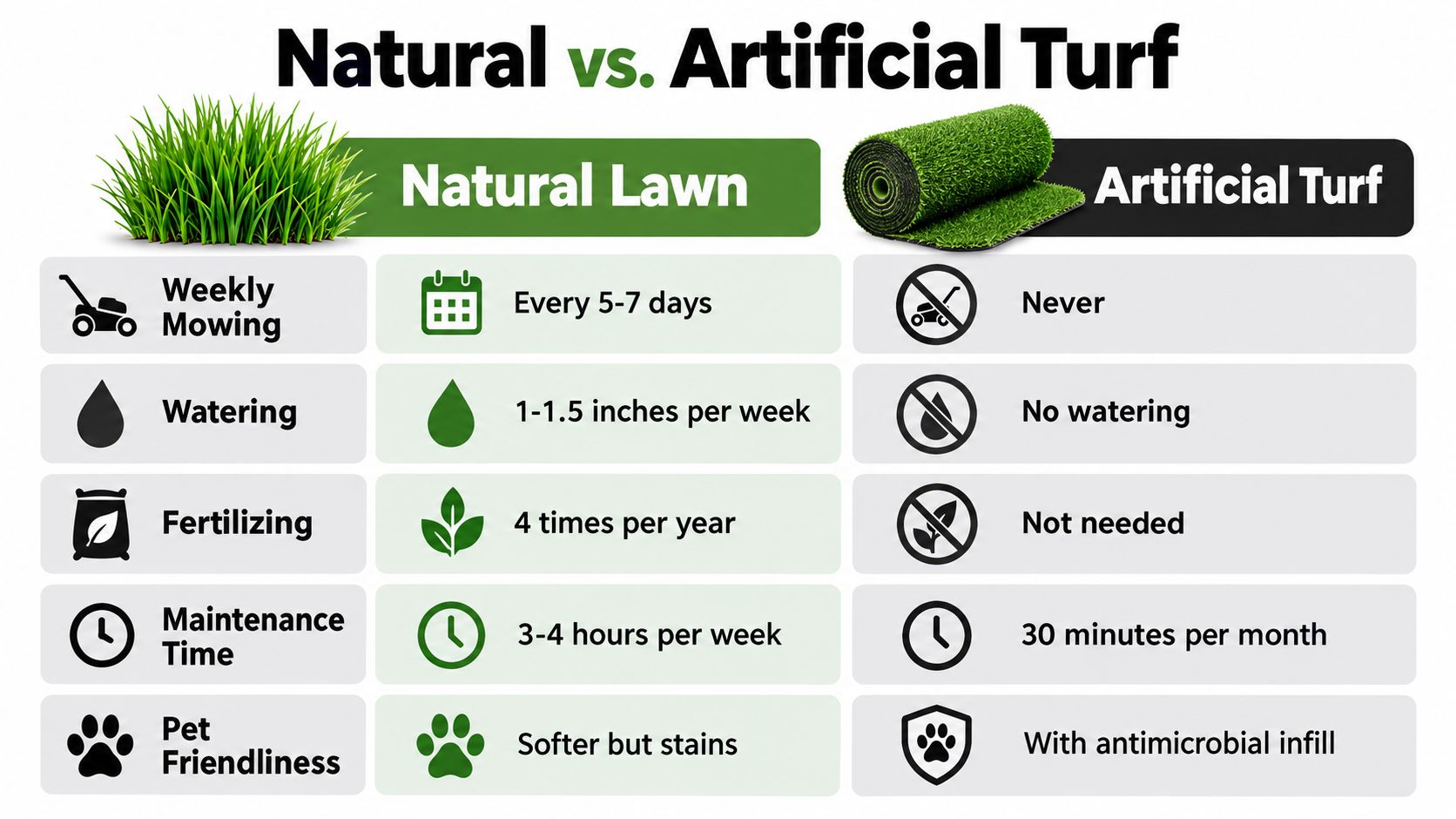 Natural vs. Artificial Turf

|  | Natural Lawn | Artificial Turf |
|---|---|---|
| Weekly Mowing | Every 5-7 days | Never |
| Watering | 1-1.5 inches per week | No watering |
| Fertilizing | 4 times per year | Not needed |
| Maintenance Time | 3-4 hours per week | 30 minutes per month |
| Pet Friendliness | Softer but stains | With antimicrobial infill |